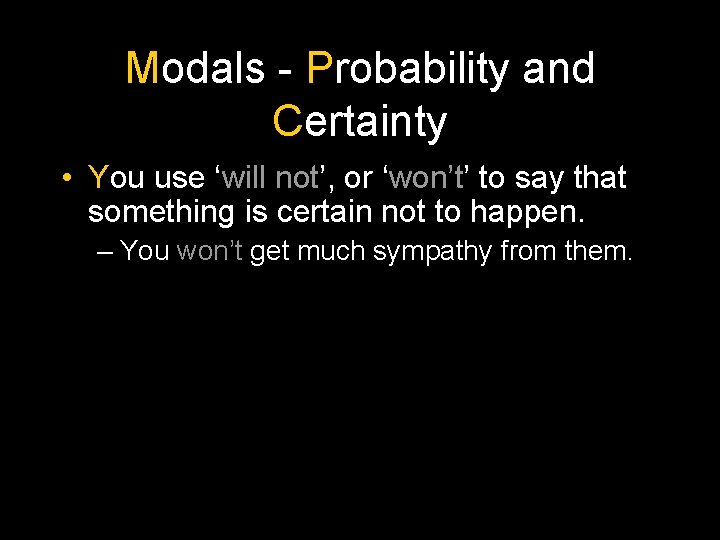 Modals - Probability and Certainty

• You use ‘will not’, or ‘won’t’ to say that something is certain not to happen.

– You won’t get much sympathy from them.